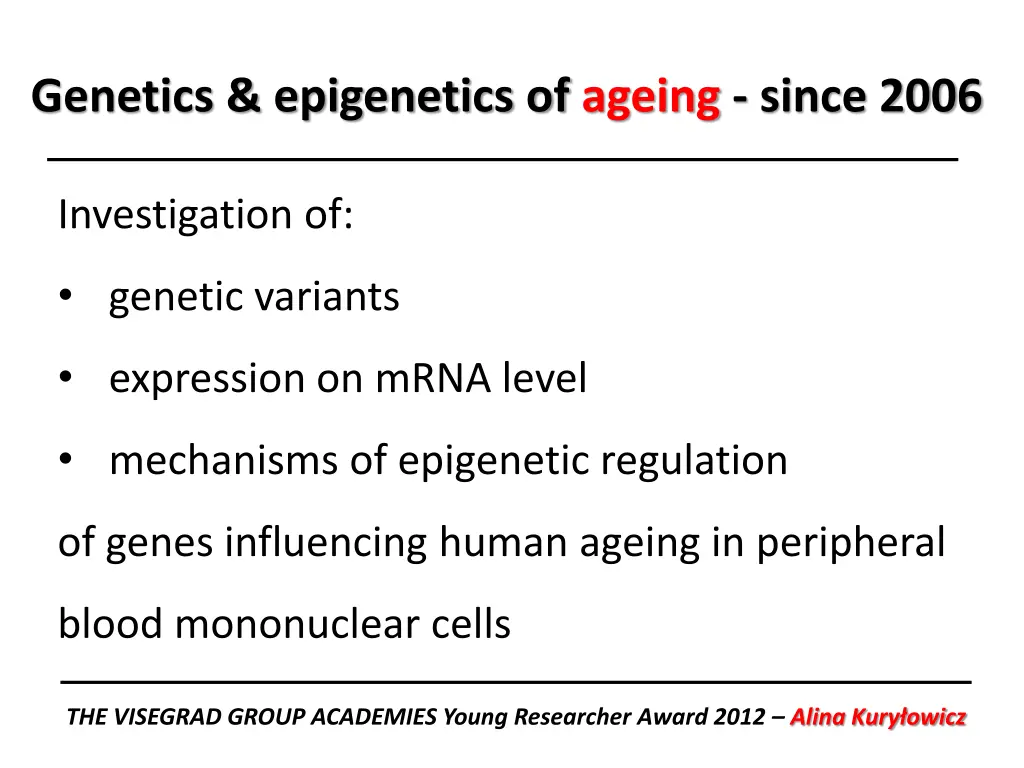 Genetics & epigenetics of ageing - since 2006

Investigation of:

• genetic variants

• expression on mRNA level

• mechanisms of epigenetic regulation

of genes influencing human ageing in peripheral blood mononuclear cells

THE VISEGRAD GROUP ACADEMIES Young Researcher Award 2012 – Alina Kuryłowicz